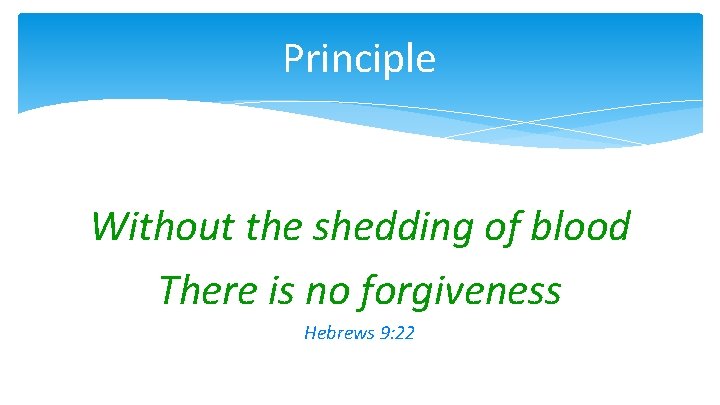 Principle

Without the shedding of blood
There is no forgiveness
Hebrews 9:22